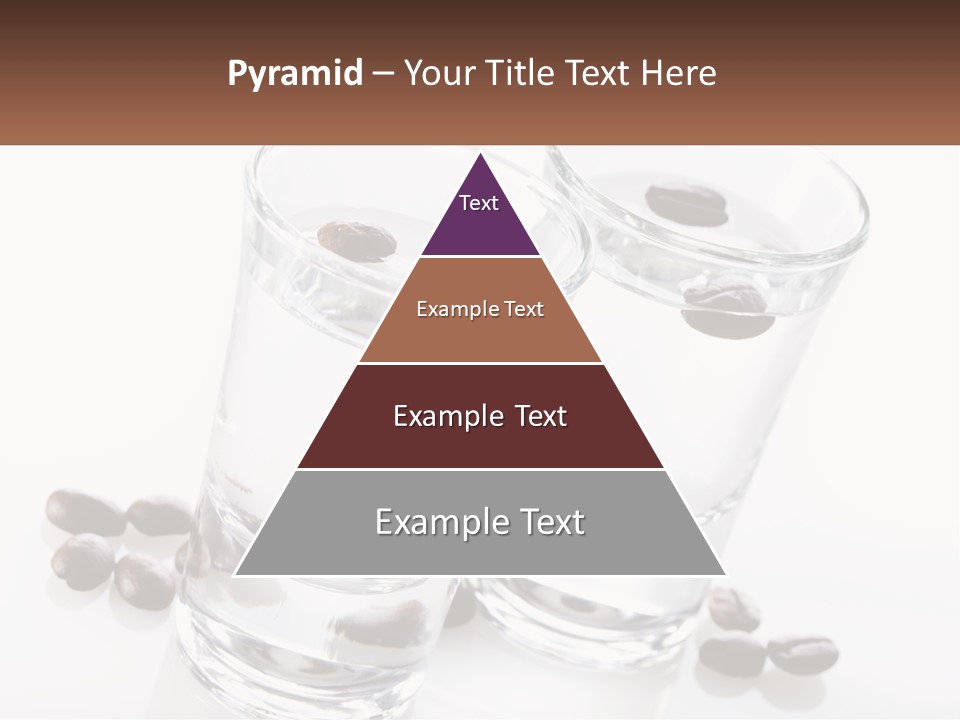 Pyramid – Your Title Text Here

Text

Example Text

Example Text

Example Text